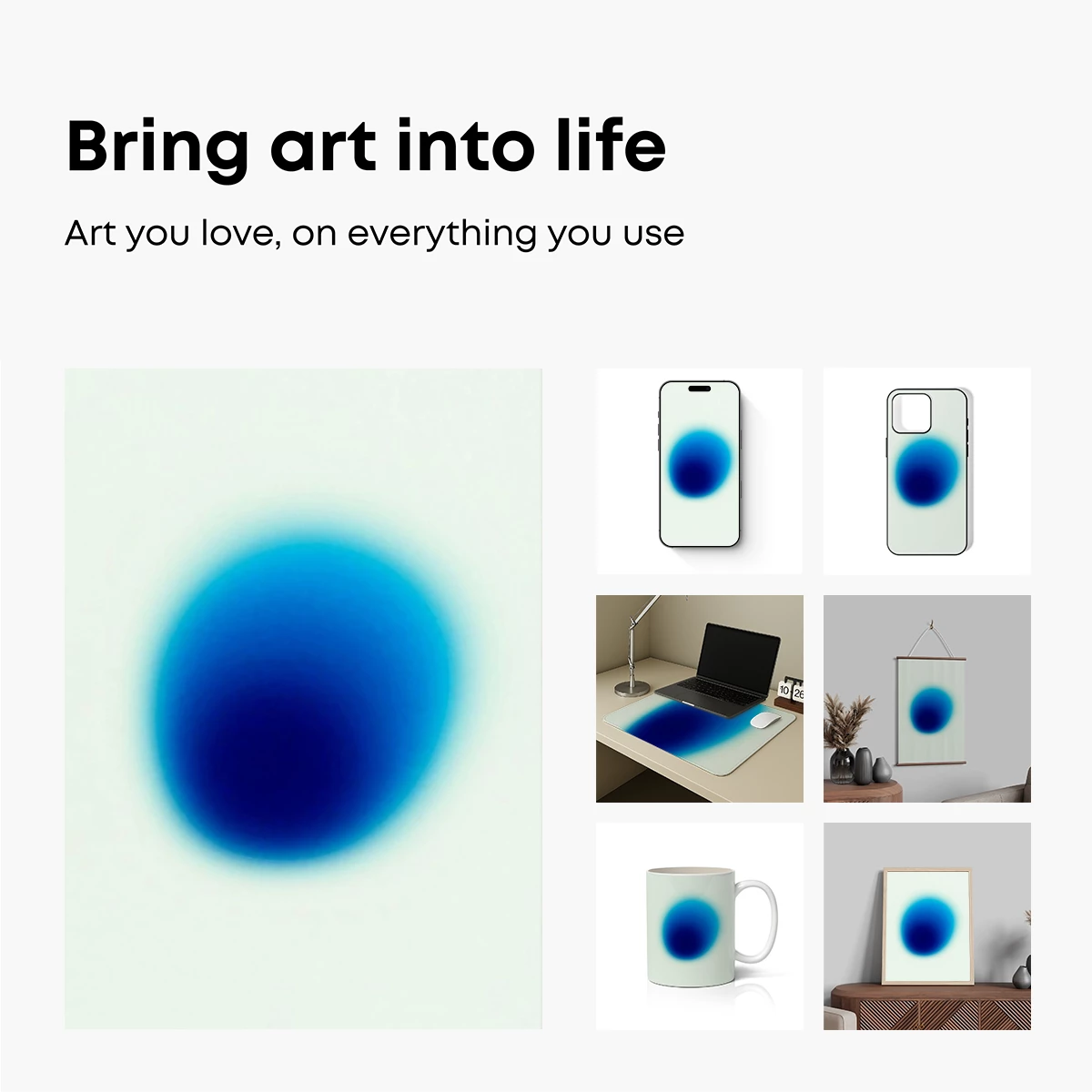 Bring art into life

Art you love, on everything you use

10 26